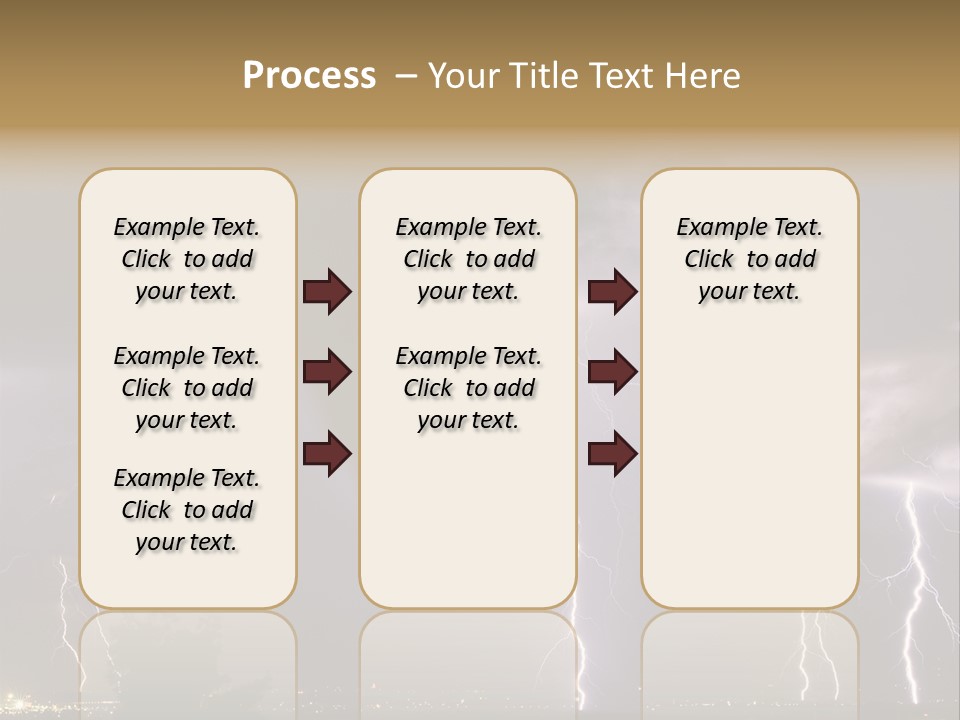 Process – Your Title Text Here

Example Text. Click to add your text.

Example Text. Click to add your text.

Example Text. Click to add your text.

Example Text. Click to add your text.

Example Text. Click to add your text.

Example Text. Click to add your text.